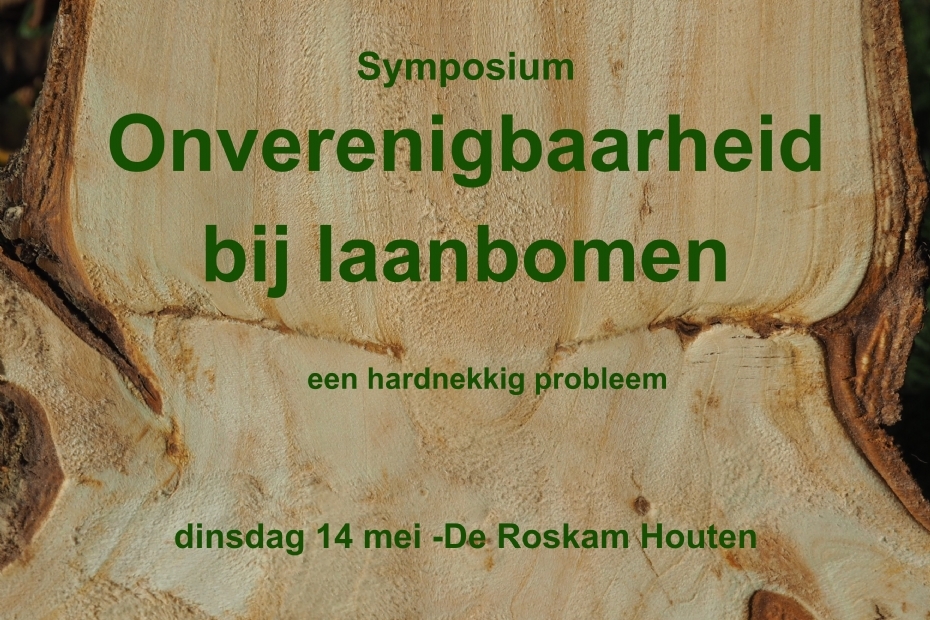 Symposium

Onverenigbaarheid bij laanbomen

een hardnekkig probleem

dinsdag 14 mei -De Roskam Houten